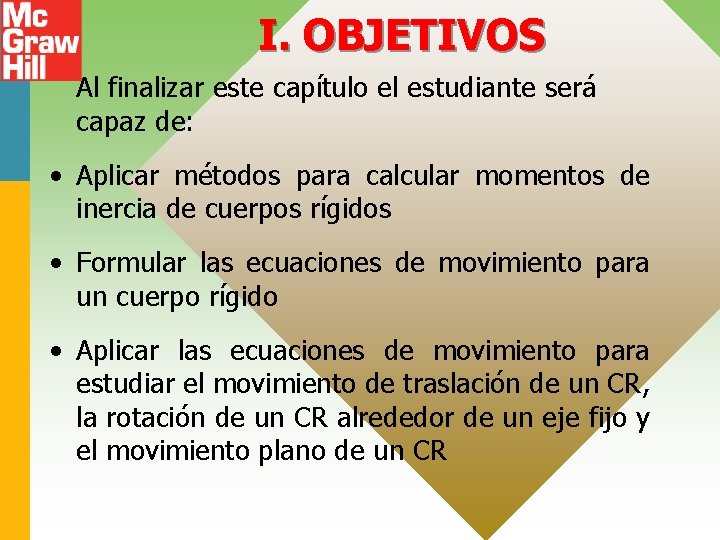 Mc Graw Hill

I. OBJETIVOS

Al finalizar este capítulo el estudiante será capaz de:

• Aplicar métodos para calcular momentos de inercia de cuerpos rígidos

• Formular las ecuaciones de movimiento para un cuerpo rígido

• Aplicar las ecuaciones de movimiento para estudiar el movimiento de traslación de un CR, la rotación de un CR alrededor de un eje fijo y el movimiento plano de un CR